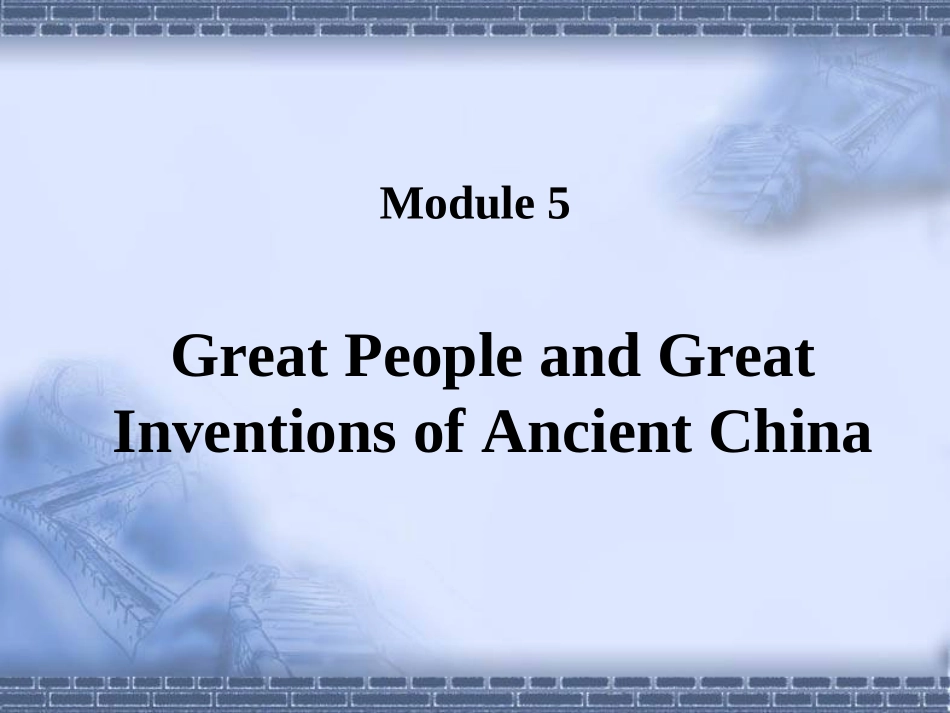 Module 5

Great People and Great Inventions of Ancient China